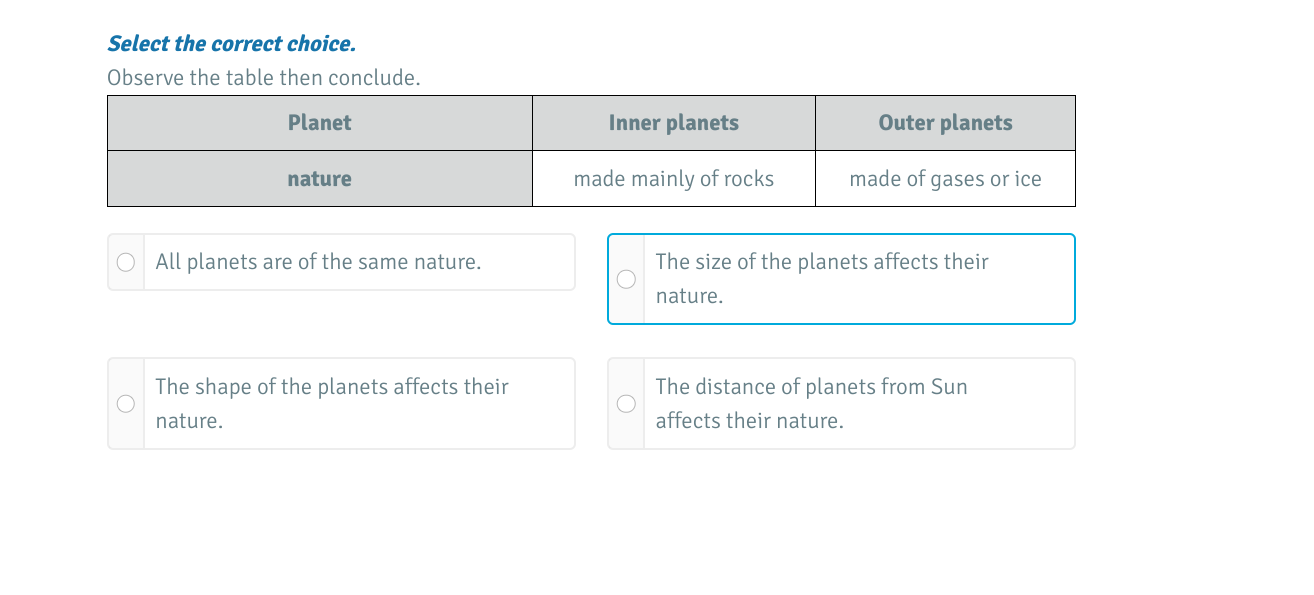 Select the correct choice.

Observe the table then conclude.

| Planet | Inner planets | Outer planets |
|---|---|---|
| nature | made mainly of rocks | made of gases or ice |

All planets are of the same nature.

The size of the planets affects their nature.

The shape of the planets affects their nature.

The distance of planets from Sun affects their nature.